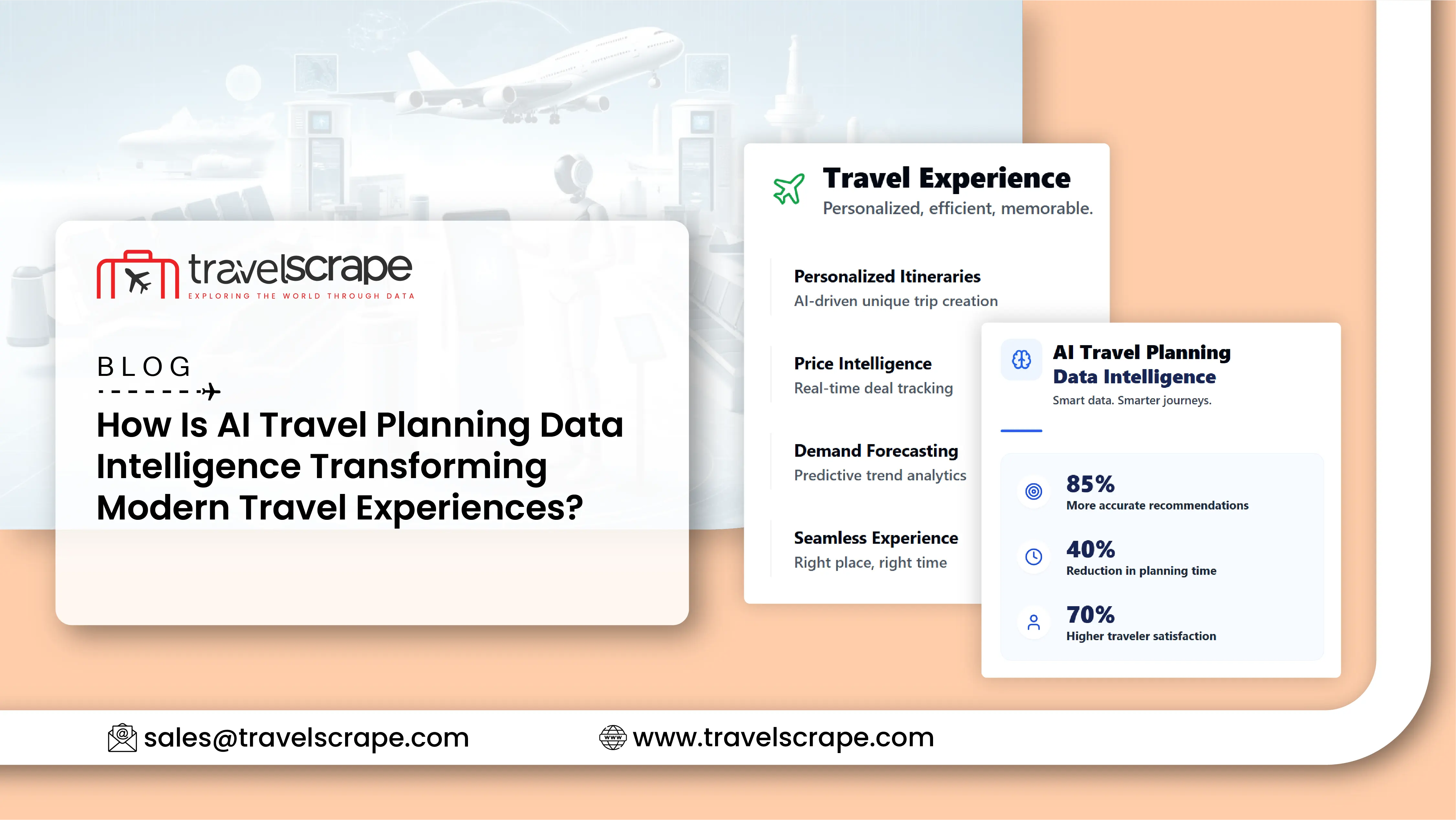 travelscrape
EXPLORING THE WORLD THROUGH DATA

BLOG

How Is AI Travel Planning Data Intelligence Transforming Modern Travel Experiences?

Travel Experience
Personalized, efficient, memorable.

Personalized Itineraries
AI-driven unique trip creation

Price Intelligence
Real-time deal tracking

Demand Forecasting
Predictive trend analytics

Seamless Experience
Right place, right time

AI Travel Planning
Data Intelligence
Smart data. Smarter journeys.

85%
More accurate recommendations

40%
Reduction in planning time

70%
Higher traveler satisfaction

sales@travelscrape.com

www.travelscrape.com